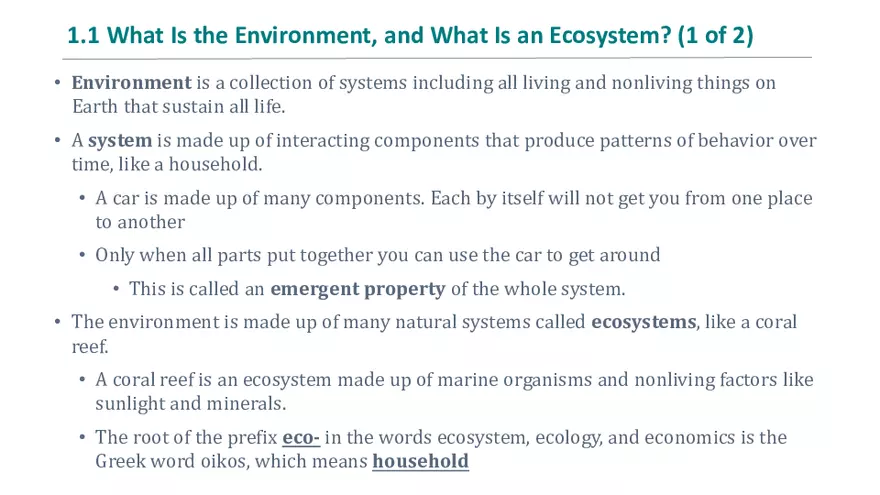 1.1 What Is the Environment, and What Is an Ecosystem? (1 of 2)

• Environment is a collection of systems including all living and nonliving things on Earth that sustain all life.

• A system is made up of interacting components that produce patterns of behavior over time, like a household.

• A car is made up of many components. Each by itself will not get you from one place to another

• Only when all parts put together you can use the car to get around

• This is called an emergent property of the whole system.

• The environment is made up of many natural systems called ecosystems, like a coral reef.

• A coral reef is an ecosystem made up of marine organisms and nonliving factors like sunlight and minerals.

• The root of the prefix eco- in the words ecosystem, ecology, and economics is the Greek word oikos, which means household